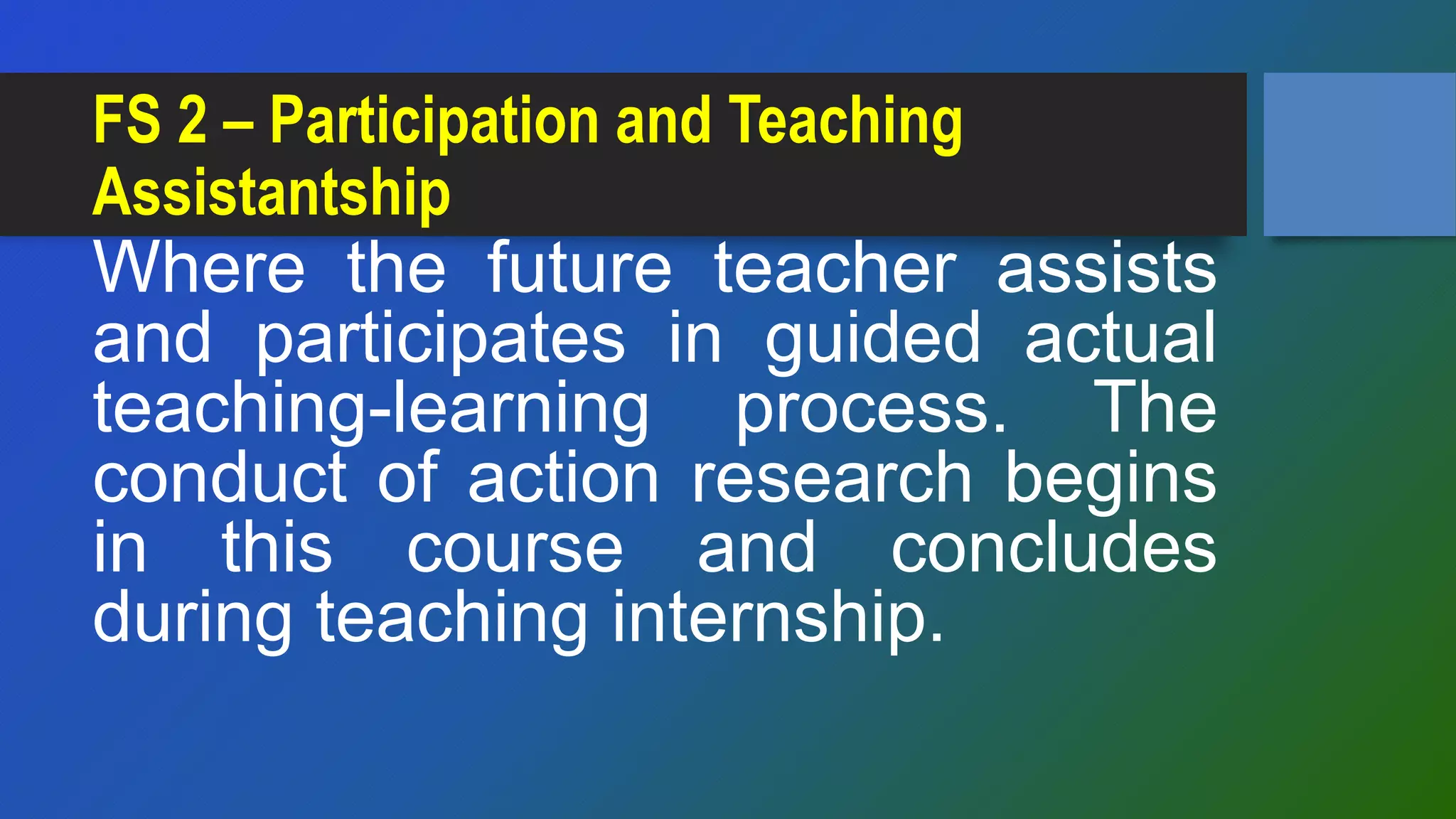 FS 2 – Participation and Teaching Assistantship

Where the future teacher assists and participates in guided actual teaching-learning process. The conduct of action research begins in this course and concludes during teaching internship.